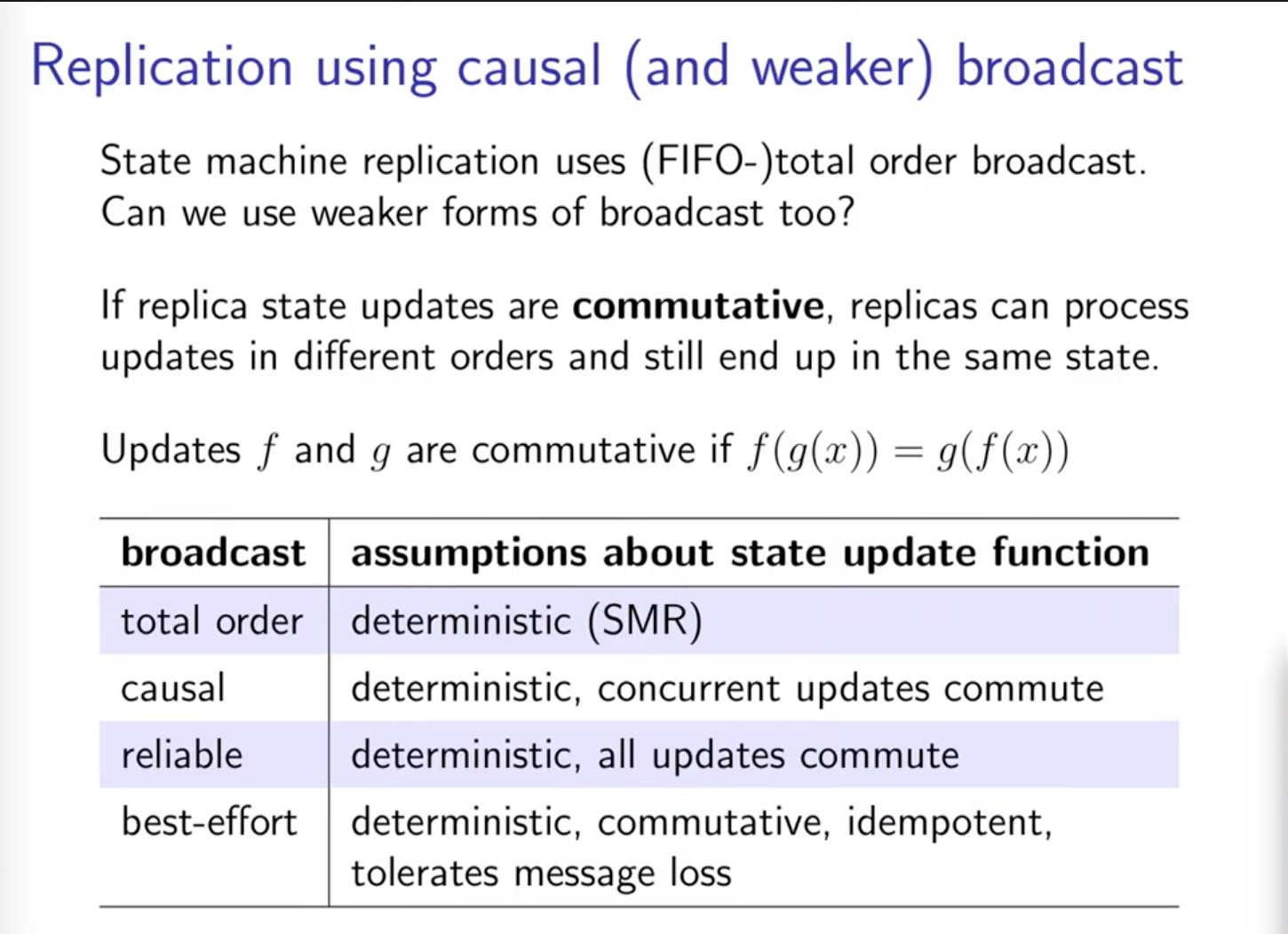 Replication using causal (and weaker) broadcast

State machine replication uses (FIFO-)total order broadcast. Can we use weaker forms of broadcast too?

If replica state updates are **commutative**, replicas can process updates in different orders and still end up in the same state.

Updates $f$ and $g$ are commutative if $f(g(x)) = g(f(x))$

| broadcast | assumptions about state update function |
|---|---|
| total order | deterministic (SMR) |
| causal | deterministic, concurrent updates commute |
| reliable | deterministic, all updates commute |
| best-effort | deterministic, commutative, idempotent, tolerates message loss |